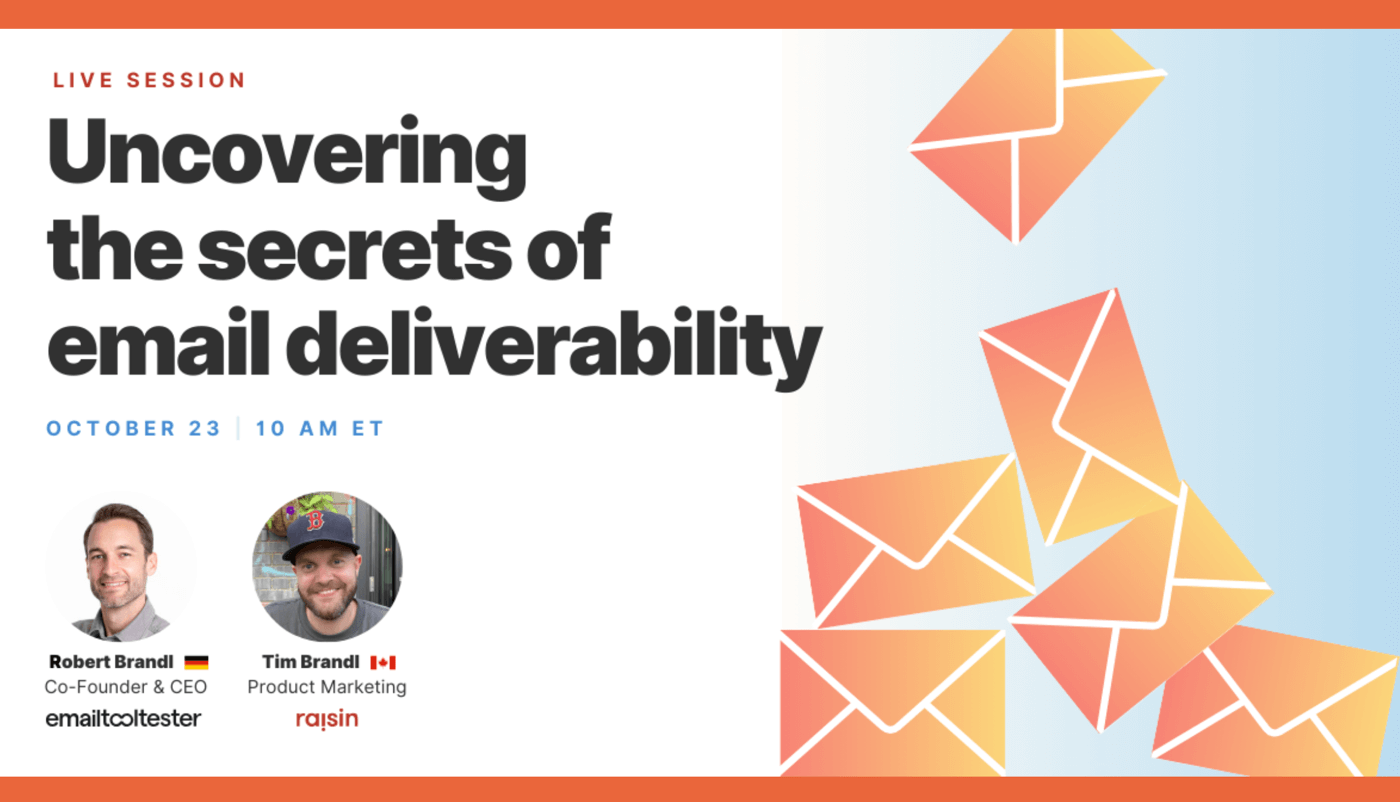 LIVE SESSION

Uncovering the secrets of email deliverability

OCTOBER 23 | 10 AM ET

Robert Brandl
Co-Founder & CEO
emailtooltester

Tim Brandl
Product Marketing
raisin